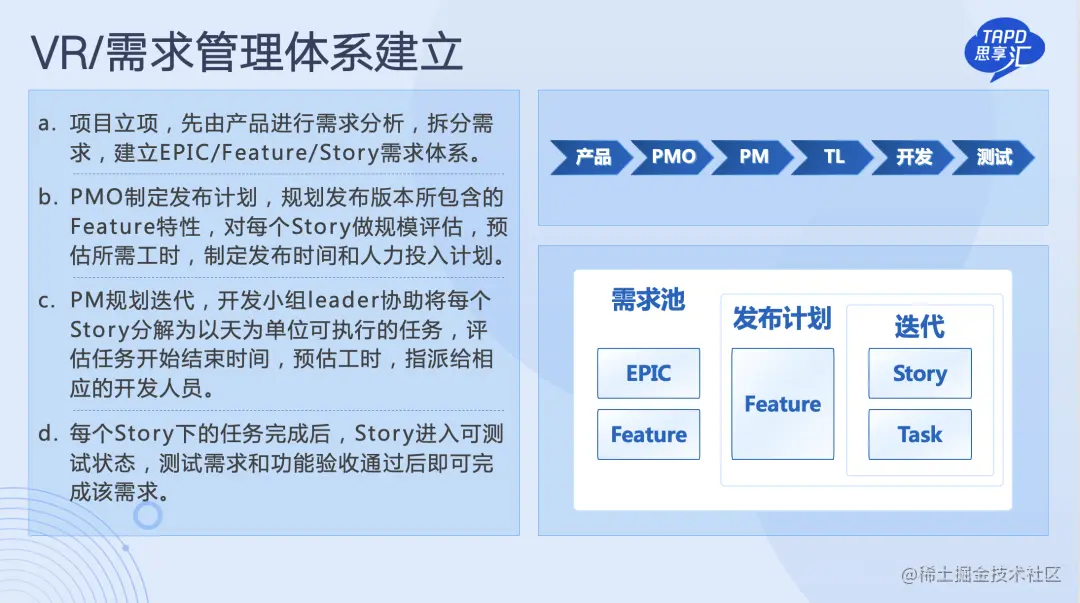 VR/需求管理体系建立

TAPD
思享汇

a. 项目立项，先由产品进行需求分析，拆分需求，建立EPIC/Feature/Story需求体系。

b. PMO制定发布计划，规划发布版本所包含的Feature特性，对每个Story做规模评估，预估所需工时，制定发布时间和人力投入计划。

c. PM规划迭代，开发小组leader协助将每个Story分解为以天为单位可执行的任务，评估任务开始结束时间，预估工时，指派给相应的开发人员。

d. 每个Story下的任务完成后，Story进入可测试状态，测试需求和功能验收通过后即可完成该需求。

产品 PMO PM TL 开发 测试

需求池
EPIC
Feature

发布计划
Feature

迭代
Story
Task

@稀土掘金技术社区